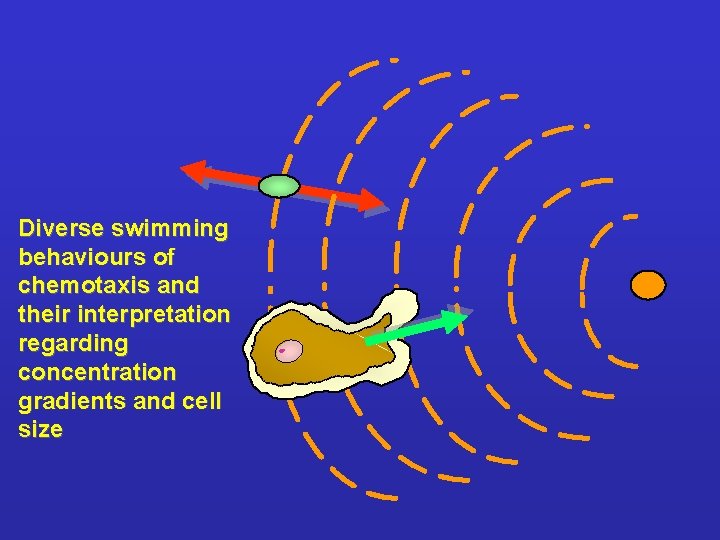 Diverse swimming behaviours of chemotaxis and their interpretation regarding concentration gradients and cell size